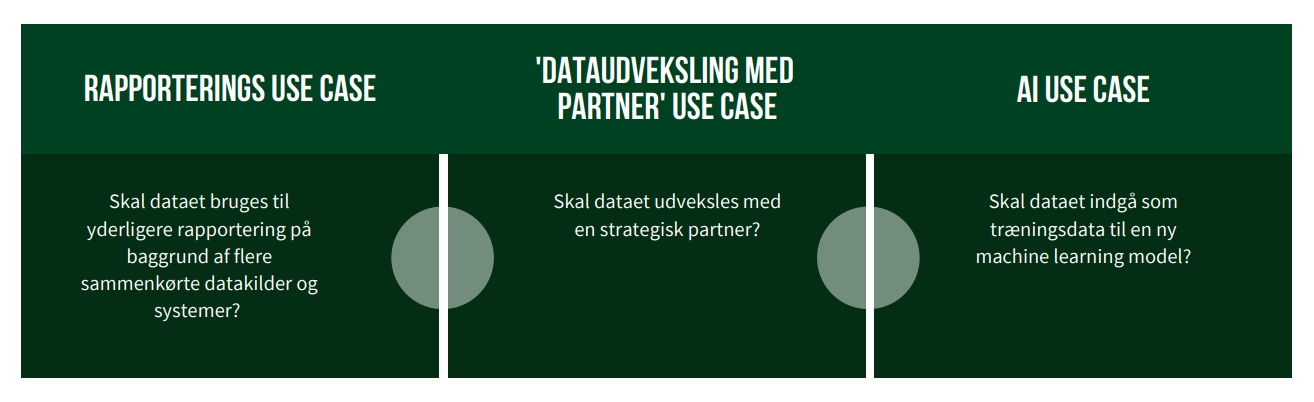 RAPPORTERINGS USE CASE

Skal dataet bruges til yderligere rapportering på baggrund af flere sammenkørte datakilder og systemer?

'DATAUDVEKSLING MED PARTNER' USE CASE

Skal dataet udveksles med en strategisk partner?

AI USE CASE

Skal dataet indgå som træningsdata til en ny machine learning model?